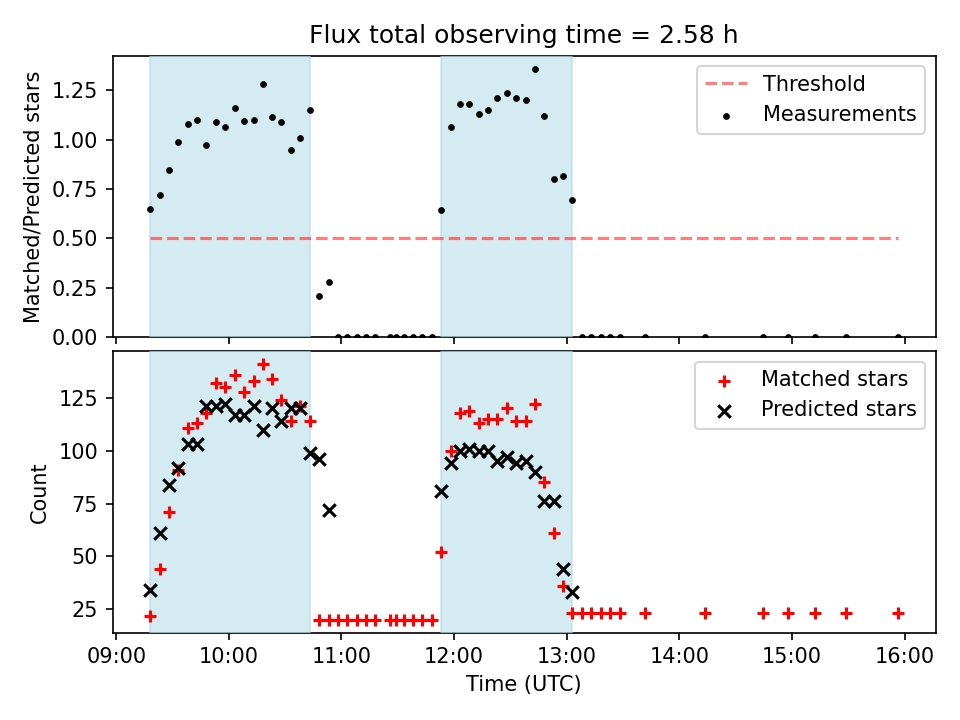 Flux total observing time = 2.58 h

Matched/Predicted stars

1.25
1.00
0.75
0.50
0.25
0.00

Threshold
Measurements

Count

125
100
75
50
25

Matched stars
Predicted stars

09:00 10:00 11:00 12:00 13:00 14:00 15:00 16:00

Time (UTC)